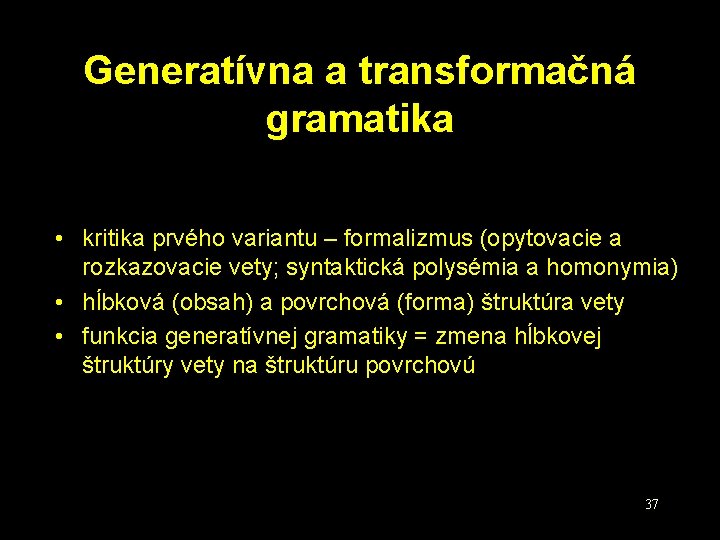 Generatívna a transformačná gramatika

• kritika prvého variantu – formalizmus (opytovacie a rozkazovacie vety; syntaktická polysémia a homonymia)
• hĺbková (obsah) a povrchová (forma) štruktúra vety
• funkcia generatívnej gramatiky = zmena hĺbkovej štruktúry vety na štruktúru povrchovú

37